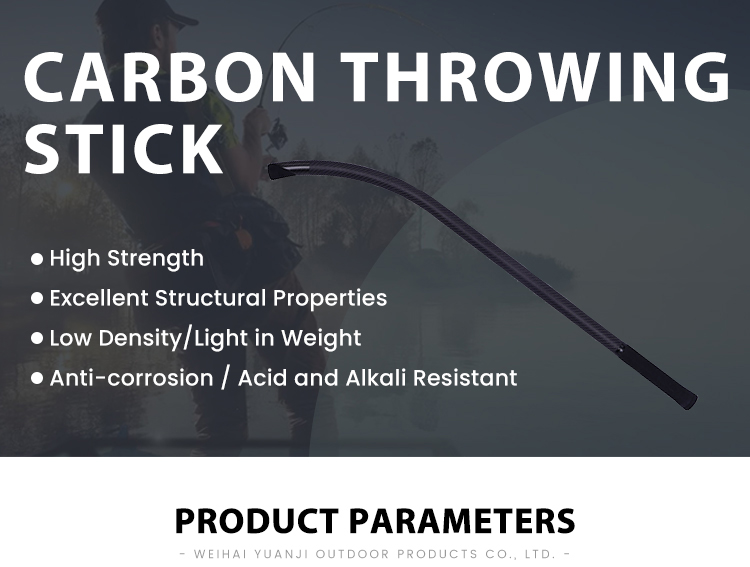 CARBON THROWING STICK

● High Strength
● Excellent Structural Properties
● Low Density/Light in Weight
● Anti-corrosion / Acid and Alkali Resistant

PRODUCT PARAMETERS

- WEIHAI YUANJI OUTDOOR PRODUCTS CO., LTD. -